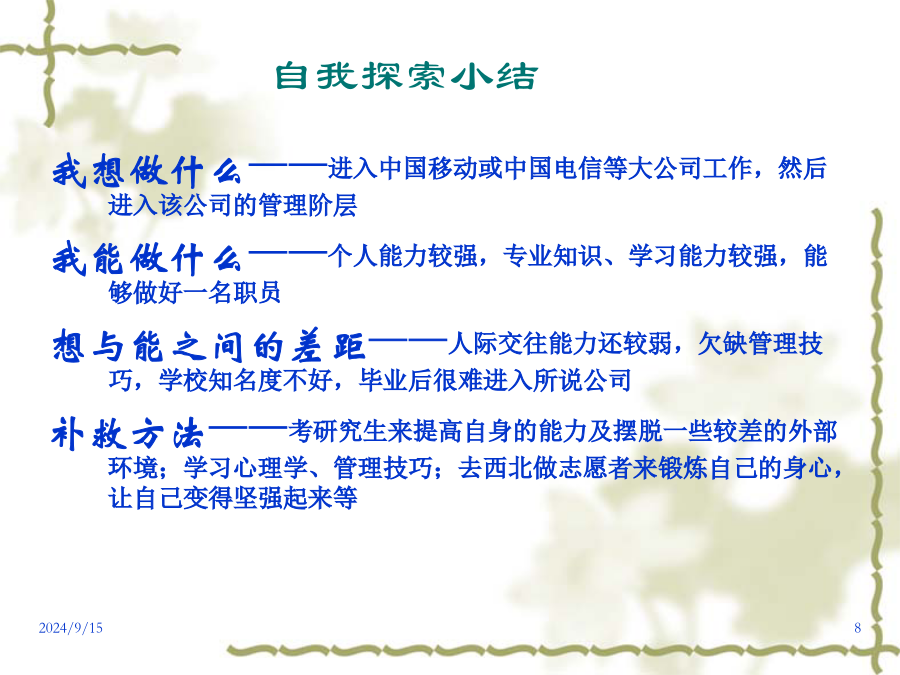 自我探索小结

我想做什么——进入中国移动或中国电信等大公司工作，然后进入该公司的管理阶层

我能做什么——个人能力较强，专业知识、学习能力较强，能够做好一名职员

想与能之间的差距——人际交往能力还较弱，欠缺管理技巧，学校知名度不好，毕业后很难进入所说公司

补救方法——考研究生来提高自身的能力及摆脱一些较差的外部环境；学习心理学、管理技巧；去西北做志愿者来锻炼自己的身心，让自己变得坚强起来等

2024/9/15

8